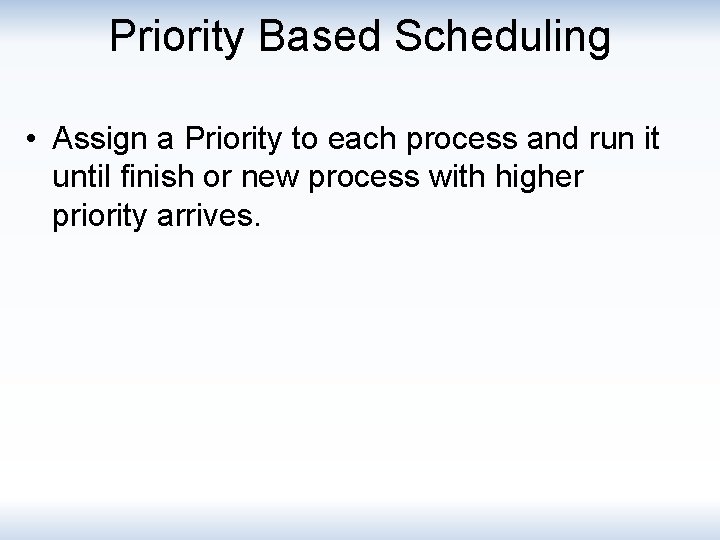 Priority Based Scheduling

• Assign a Priority to each process and run it until finish or new process with higher priority arrives.